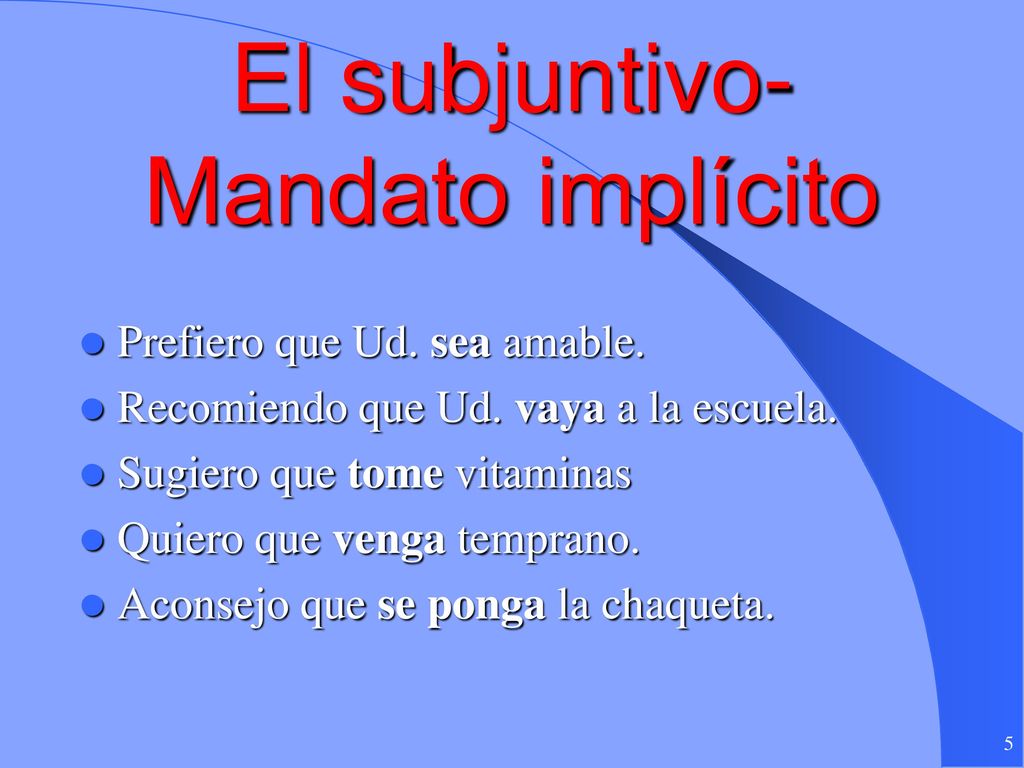 El subjuntivo- Mandato implícito

- Prefiero que Ud. sea amable.
- Recomiendo que Ud. vaya a la escuela.
- Sugiero que tome vitaminas
- Quiero que venga temprano.
- Aconsejo que se ponga la chaqueta.

5